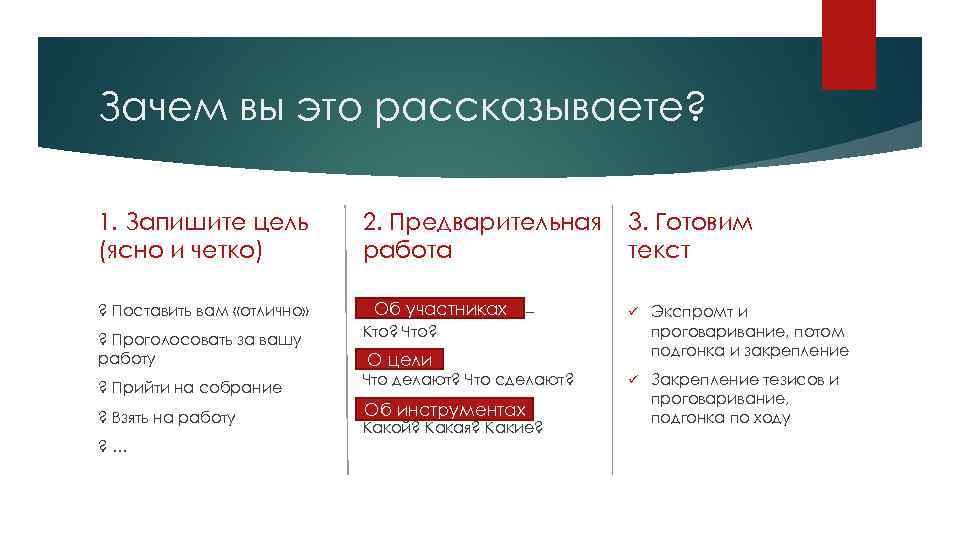 Зачем вы это рассказываете?

1. Запишите цель (ясно и четко)

? Поставить вам «отлично»

? Проголосовать за вашу работу

? Прийти на собрание

? Взять на работу

? ...

2. Предварительная работа

Об участниках –

Кто? Что?

О цели

Что делают? Что сделают?

Об инструментах

Какой? Какая? Какие?

3. Готовим текст

✓ Экспромт и проговаривание, потом подгонка и закрепление

✓ Закрепление тезисов и проговаривание, подгонка по ходу